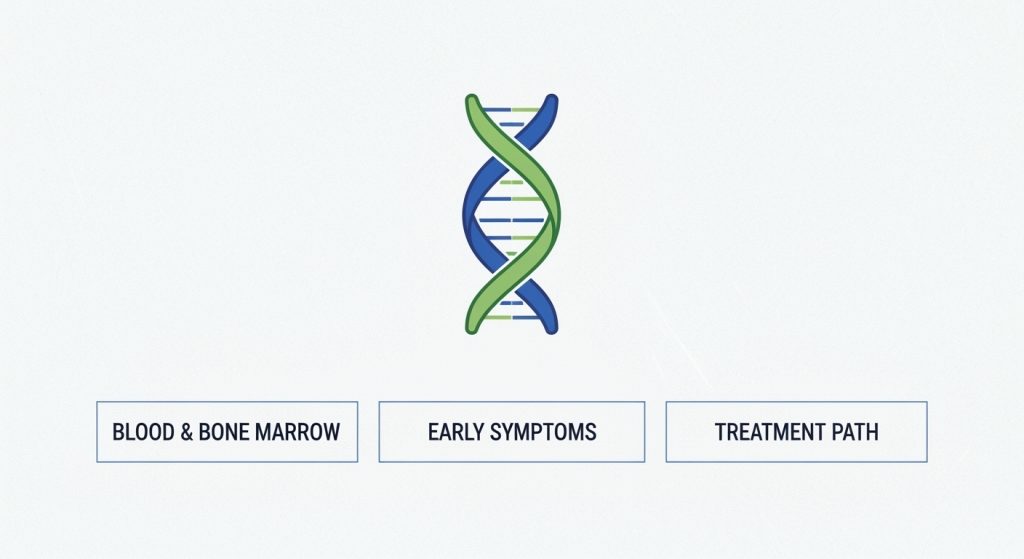 BLOOD & BONE MARROW

EARLY SYMPTOMS

TREATMENT PATH